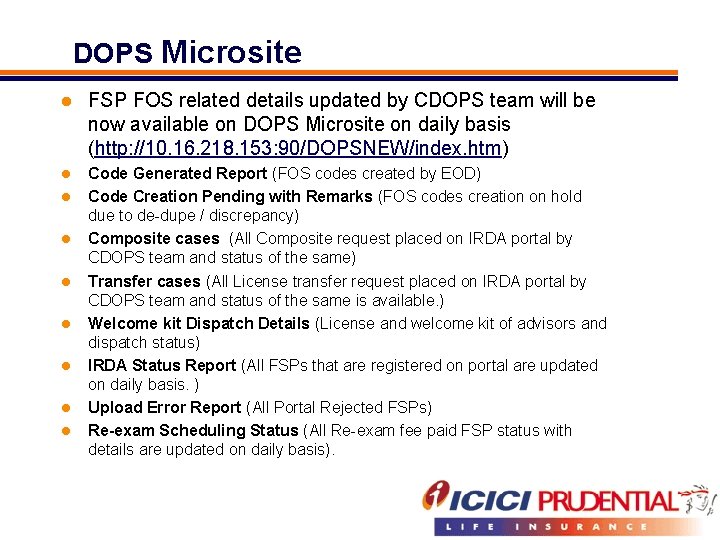 DOPS Microsite

- FSP FOS related details updated by CDOPS team will be now available on DOPS Microsite on daily basis (http://10.16.218.153:90/DOPSNEW/index.htm)
- Code Generated Report (FOS codes created by EOD)
- Code Creation Pending with Remarks (FOS codes creation on hold due to de-dupe / discrepancy)
- Composite cases (All Composite request placed on IRDA portal by CDOPS team and status of the same)
- Transfer cases (All License transfer request placed on IRDA portal by CDOPS team and status of the same is available.)
- Welcome kit Dispatch Details (License and welcome kit of advisors and dispatch status)
- IRDA Status Report (All FSPs that are registered on portal are updated on daily basis. )
- Upload Error Report (All Portal Rejected FSPs)
- Re-exam Scheduling Status (All Re-exam fee paid FSP status with details are updated on daily basis).

ICICI PRUDENTIAL
LIFE INSURANCE